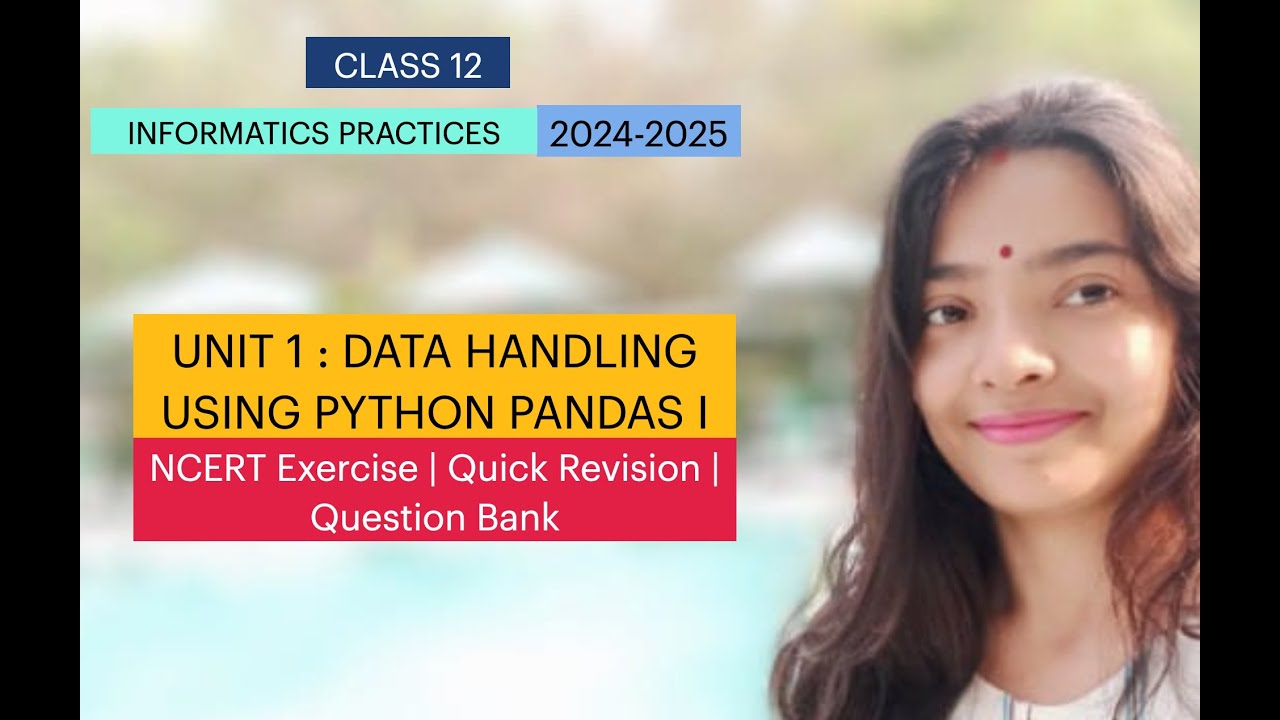 CLASS 12

INFORMATICS PRACTICES 2024-2025

UNIT 1 : DATA HANDLING USING PYTHON PANDAS I

NCERT Exercise | Quick Revision | Question Bank